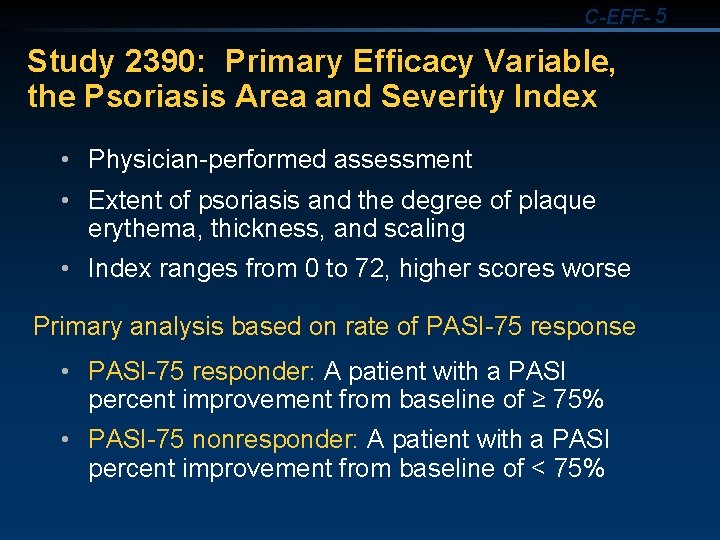 C-EFF- 5

Study 2390: Primary Efficacy Variable, the Psoriasis Area and Severity Index

• Physician-performed assessment
• Extent of psoriasis and the degree of plaque erythema, thickness, and scaling
• Index ranges from 0 to 72, higher scores worse

Primary analysis based on rate of PASI-75 response

• PASI-75 responder: A patient with a PASI percent improvement from baseline of ≥ 75%
• PASI-75 nonresponder: A patient with a PASI percent improvement from baseline of < 75%